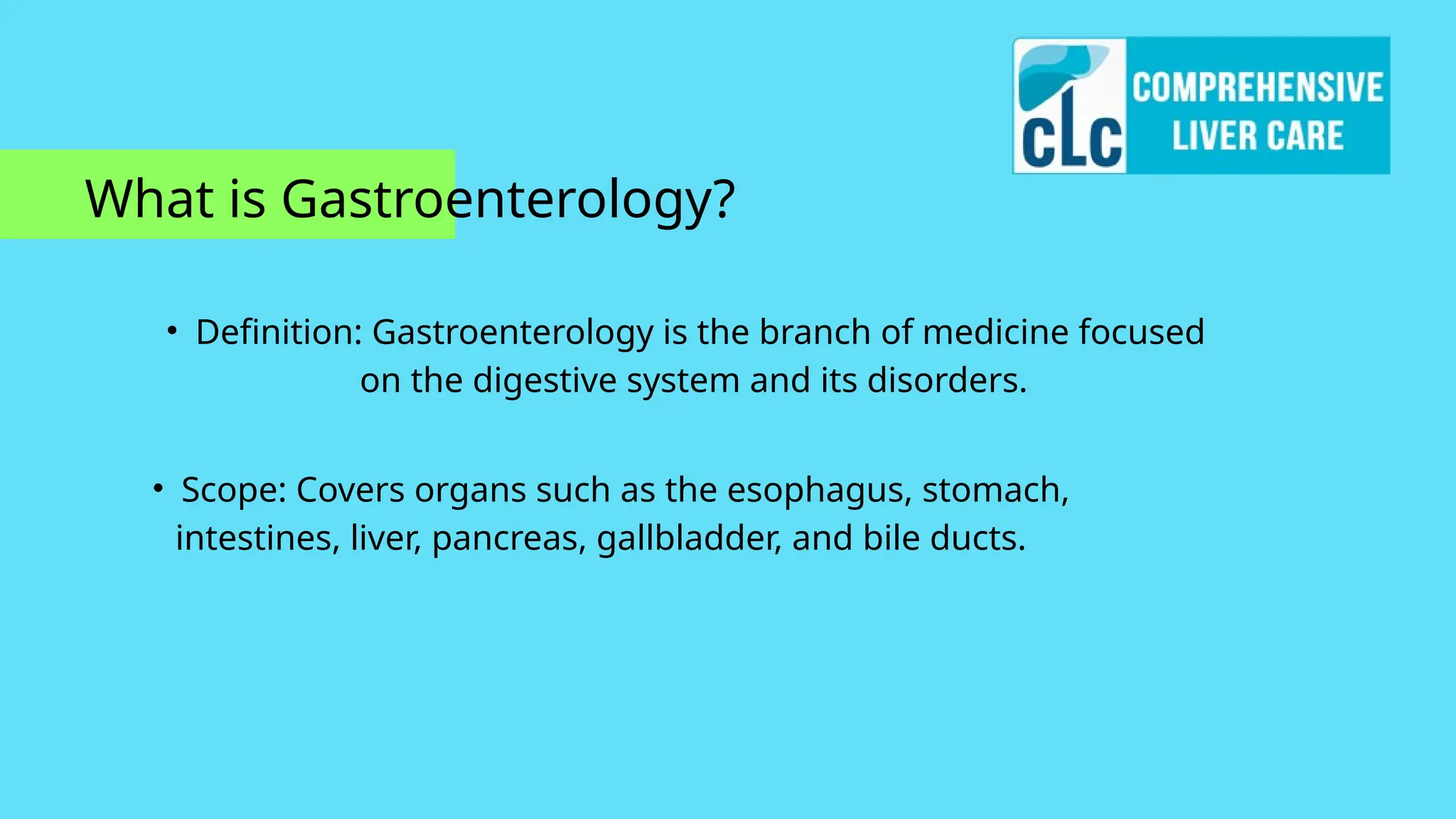 CLC COMPREHENSIVE LIVER CARE

What is Gastroenterology?

• Definition: Gastroenterology is the branch of medicine focused on the digestive system and its disorders.

• Scope: Covers organs such as the esophagus, stomach, intestines, liver, pancreas, gallbladder, and bile ducts.